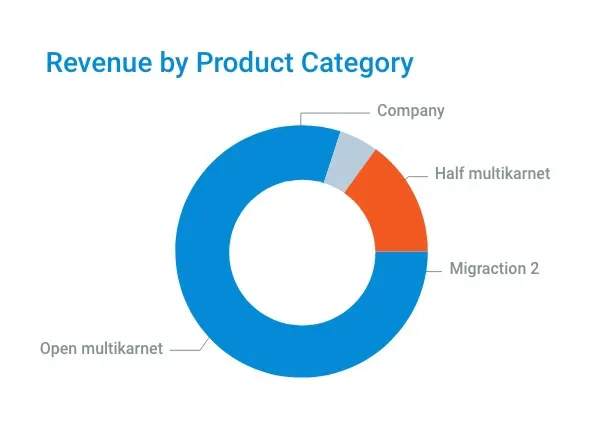 Revenue by Product Category

Company

Half multikarnet

Migraction 2

Open multikarnet